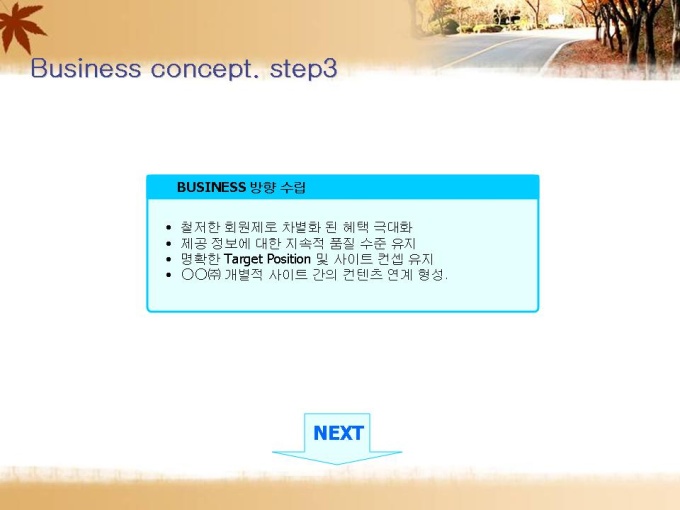 Business concept. step3

BUSINESS 방향 수립

• 철저한 회원제로 차별화 된 혜택 극대화
• 제공 정보에 대한 지속적 품질 수준 유지
• 명확한 Target Position 및 사이트 컨셉 유지
• ○○㈜ 개별적 사이트 간의 컨텐츠 연계 형성.

NEXT